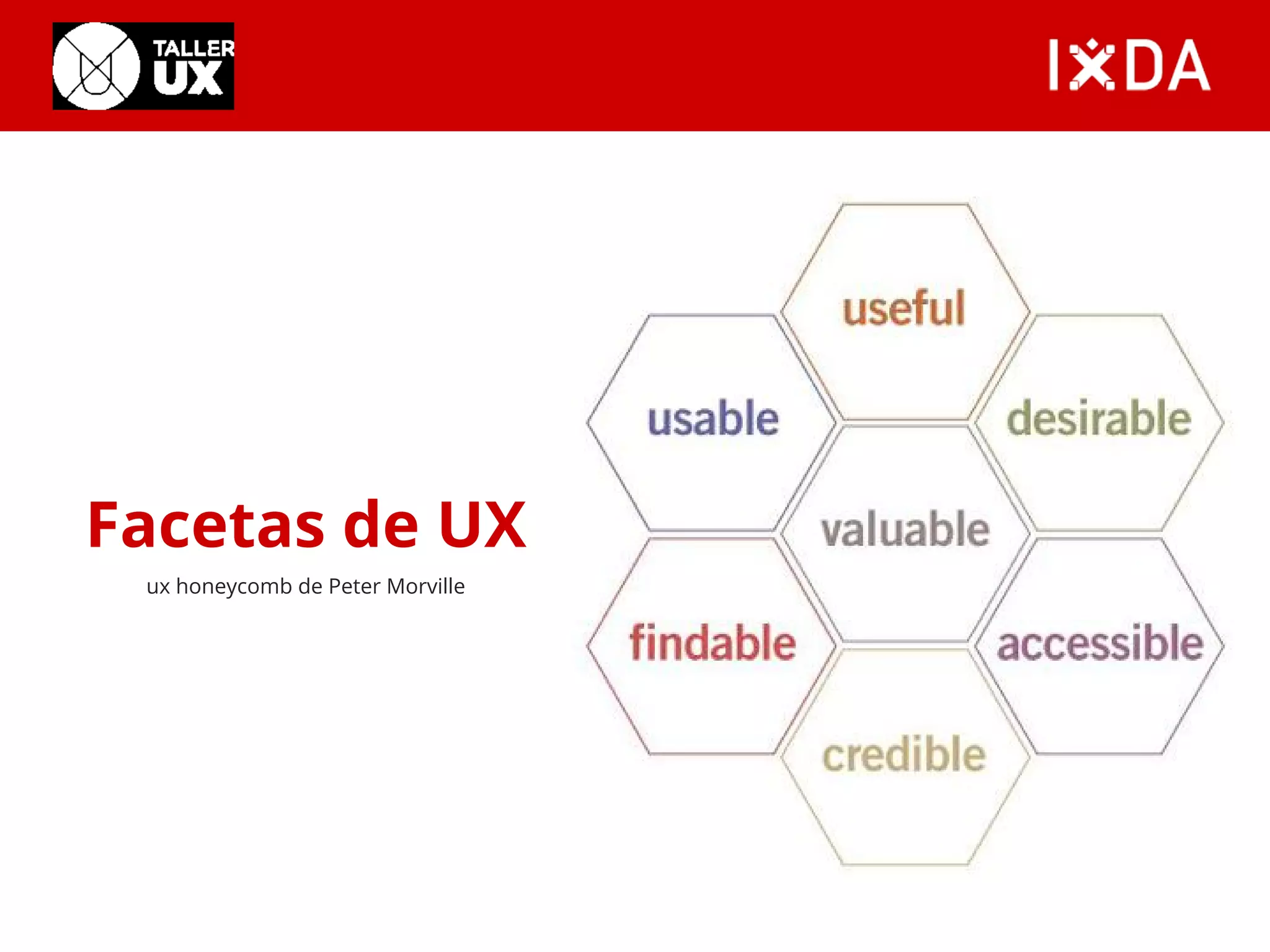 TALLER UX

IXDA

Facetas de UX

ux honeycomb de Peter Morville

useful

usable

desirable

valuable

findable

accessible

credible